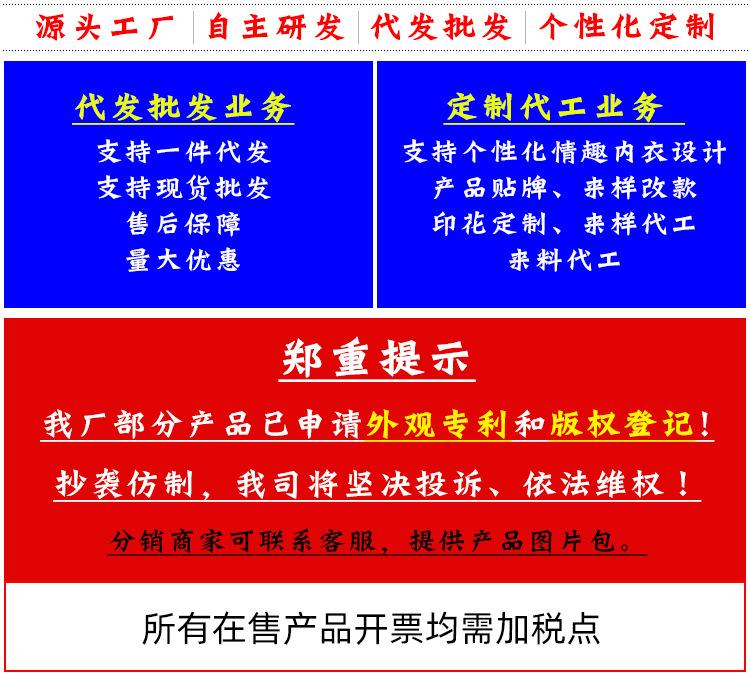 源头工厂 | 自主研发 | 代发批发 | 个性化定制

代发批发业务
支持一件代发
支持现货批发
售后保障
量大优惠

定制代工业务
支持个性化情趣内衣设计
产品贴牌、来样改款
印花定制、来样代工
来料代工

郑重提示
我厂部分产品已申请外观专利和版权登记！
抄袭仿制，我司将坚决投诉、依法维权！
分销商家可联系客服，提供产品图片包。

所有在售产品开票均需加税点